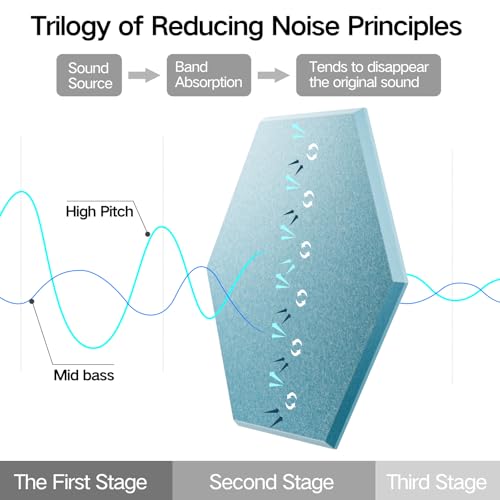 Trilogy of Reducing Noise Principles

Sound Source

Band Absorption

Tends to disappear the original sound

High Pitch

Mid bass

The First Stage

Second Stage

Third Stage